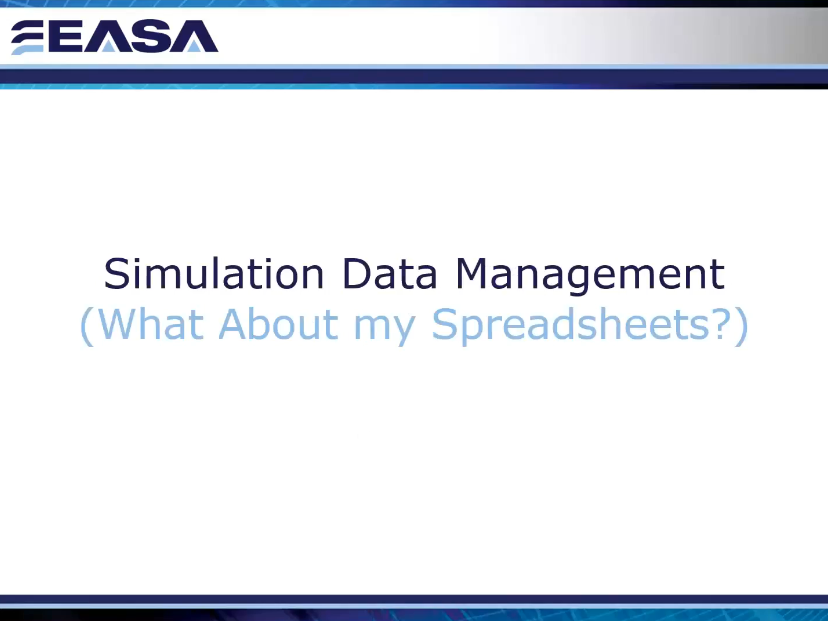 EASA

Simulation Data Management
(What About my Spreadsheets?)